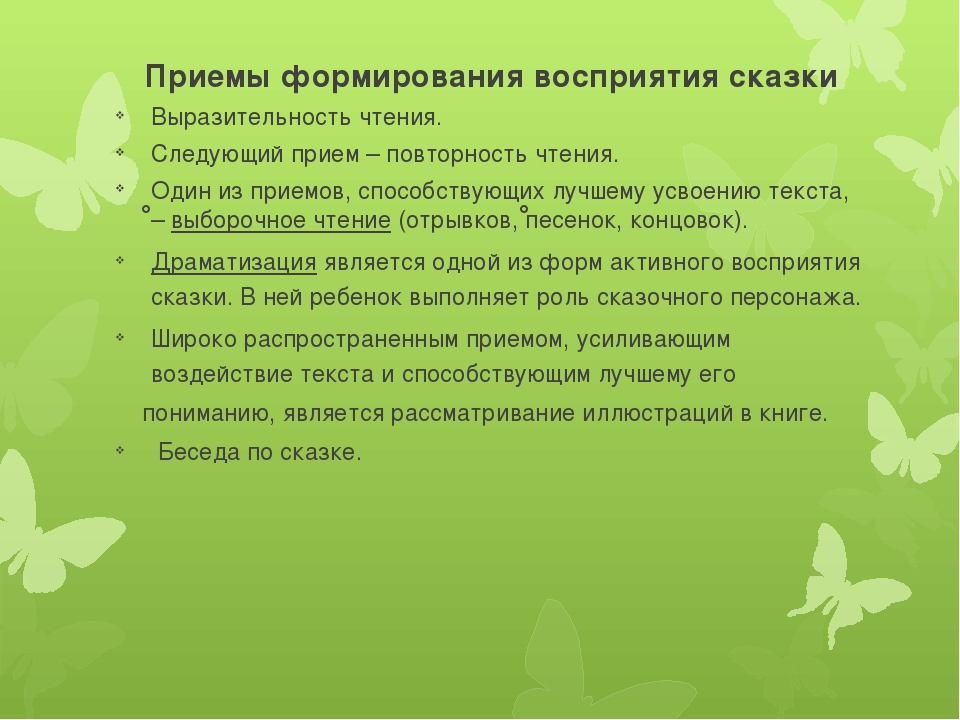 Приемы формирования восприятия сказки

Выразительность чтения.

Следующий прием – повторность чтения.

Один из приемов, способствующих лучшему усвоению текста, – выборочное чтение (отрывков, песенок, концовок).

Драматизация является одной из форм активного восприятия сказки. В ней ребенок выполняет роль сказочного персонажа.

Широко распространенным приемом, усиливающим воздействие текста и способствующим лучшему его пониманию, является рассматривание иллюстраций в книге.

Беседа по сказке.